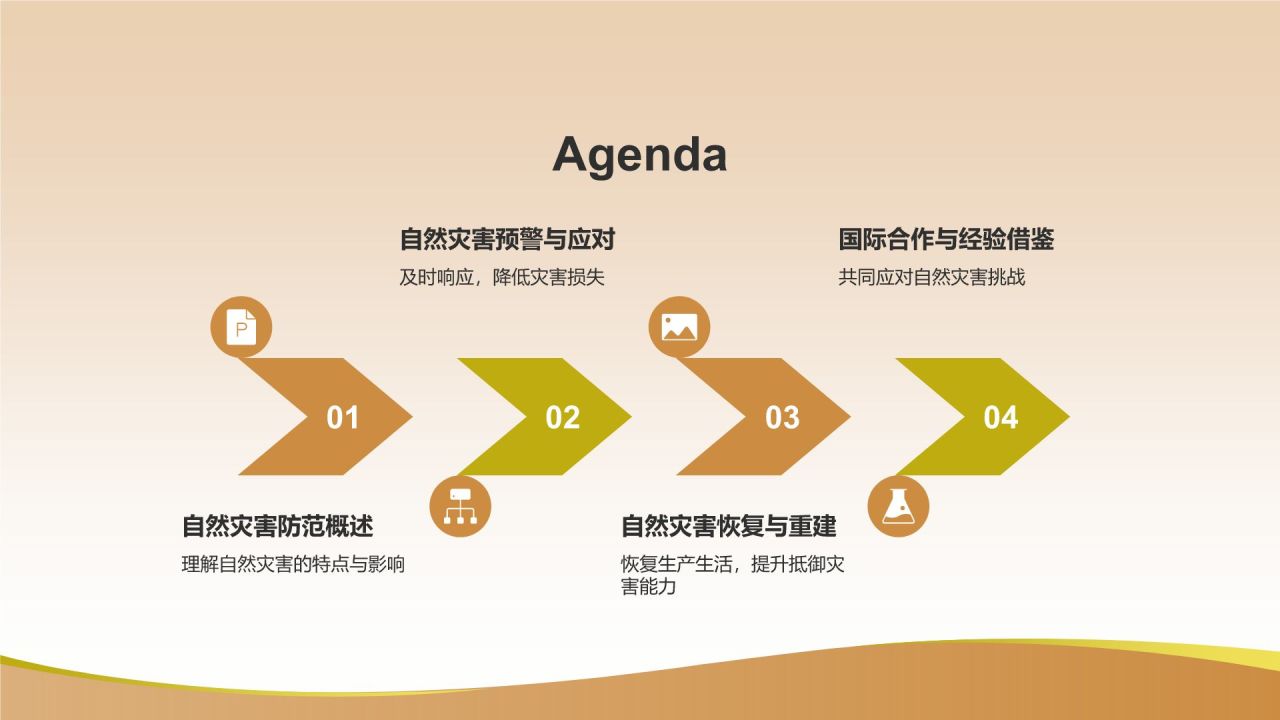 Agenda

01

自然灾害防范概述

理解自然灾害的特点与影响

02

自然灾害预警与应对

及时响应，降低灾害损失

03

自然灾害恢复与重建

恢复生产生活，提升抵御灾害能力

04

国际合作与经验借鉴

共同应对自然灾害挑战